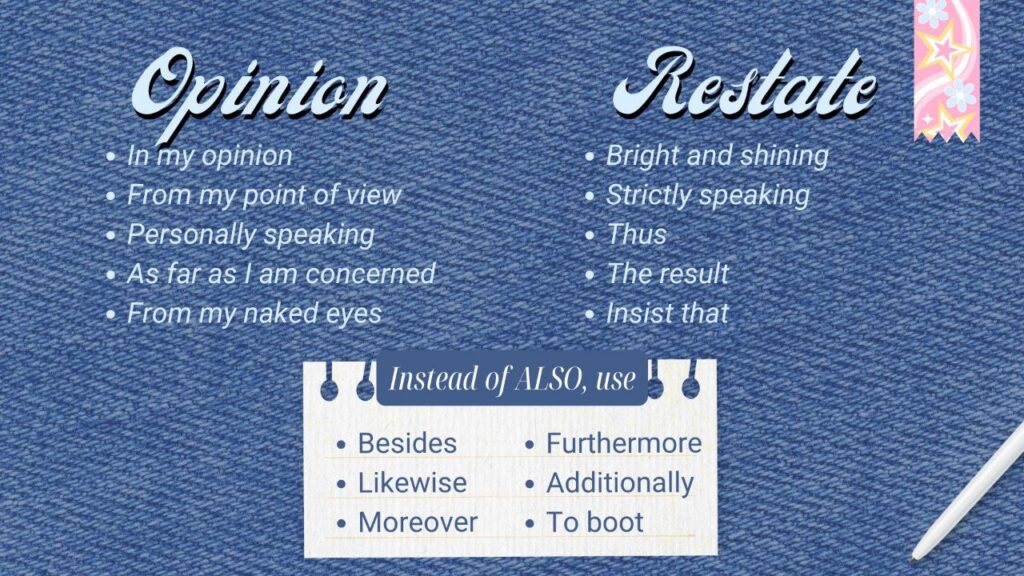 Opinion

- In my opinion
- From my point of view
- Personally speaking
- As far as I am concerned
- From my naked eyes

Restate

- Bright and shining
- Strictly speaking
- Thus
- The result
- Insist that

Instead of ALSO, use

- Besides
- Likewise
- Moreover
- Furthermore
- Additionally
- To boot